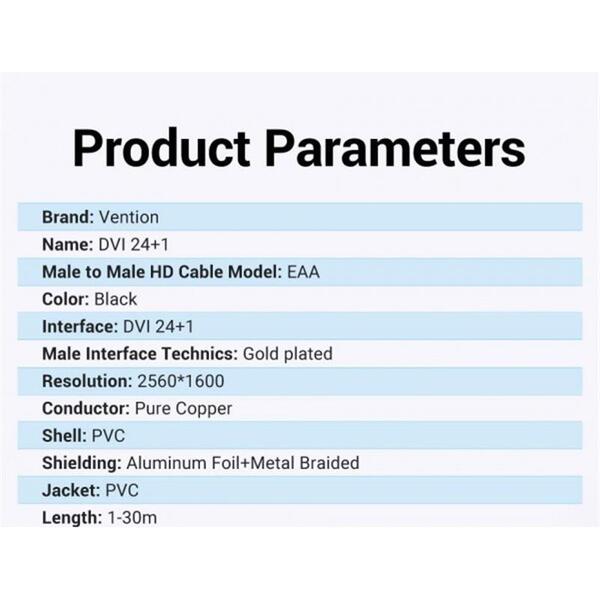 Product Parameters

Brand: Vention

Name: DVI 24+1

Male to Male HD Cable Model: EAA

Color: Black

Interface: DVI 24+1

Male Interface Technics: Gold plated

Resolution: 2560*1600

Conductor: Pure Copper

Shell: PVC

Shielding: Aluminum Foil+Metal Braided

Jacket: PVC

Length: 1-30m